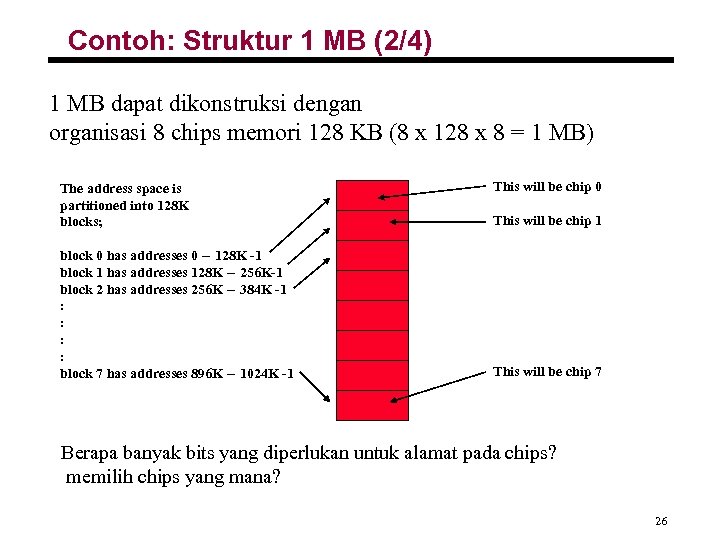 Contoh: Struktur 1 MB (2/4)

1 MB dapat dikonstruksi dengan organisasi 8 chips memori 128 KB (8 x 128 x 8 = 1 MB)

The address space is partitioned into 128K blocks;

block 0 has addresses 0 – 128K -1
block 1 has addresses 128K – 256K-1
block 2 has addresses 256K – 384K -1
:
:
:
:
block 7 has addresses 896K – 1024K -1

This will be chip 0

This will be chip 1

This will be chip 7

Berapa banyak bits yang diperlukan untuk alamat pada chips?
memilih chips yang mana?

26